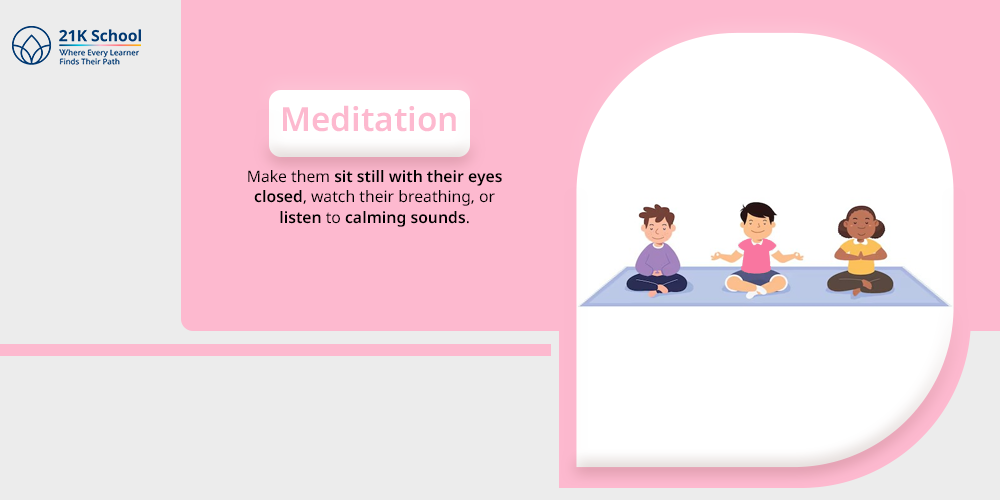 21K School
Where Every Learner Finds Their Path

Meditation

Make them sit still with their eyes closed, watch their breathing, or listen to calming sounds.